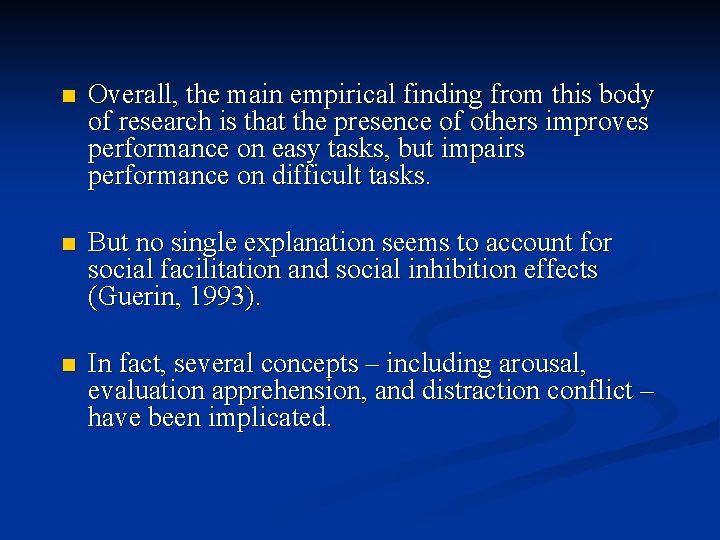 - Overall, the main empirical finding from this body of research is that the presence of others improves performance on easy tasks, but impairs performance on difficult tasks.

- But no single explanation seems to account for social facilitation and social inhibition effects (Guerin, 1993).

- In fact, several concepts – including arousal, evaluation apprehension, and distraction conflict – have been implicated.